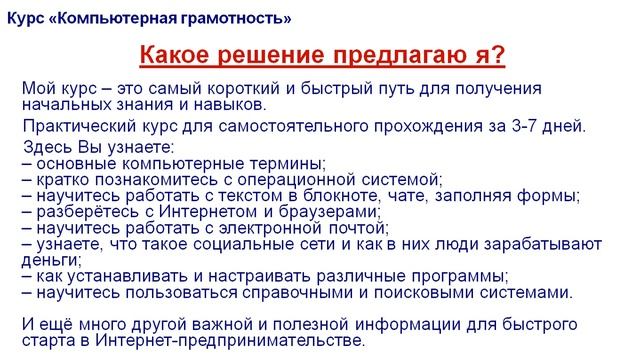 Курс «Компьютерная грамотность»

Какое решение предлагаю я?

Мой курс – это самый короткий и быстрый путь для получения начальных знания и навыков.

Практический курс для самостоятельного прохождения за 3-7 дней.

Здесь Вы узнаете:
– основные компьютерные термины;
– кратко познакомитесь с операционной системой;
– научитесь работать с текстом в блокноте, чате, заполняя формы;
– разберётесь с Интернетом и браузерами;
– научитесь работать с электронной почтой;
– узнаете, что такое социальные сети и как в них люди зарабатывают деньги;
– как устанавливать и настраивать различные программы;
– научитесь пользоваться справочными и поисковыми системами.

И ещё много другой важной и полезной информации для быстрого старта в Интернет-предпринимательстве.